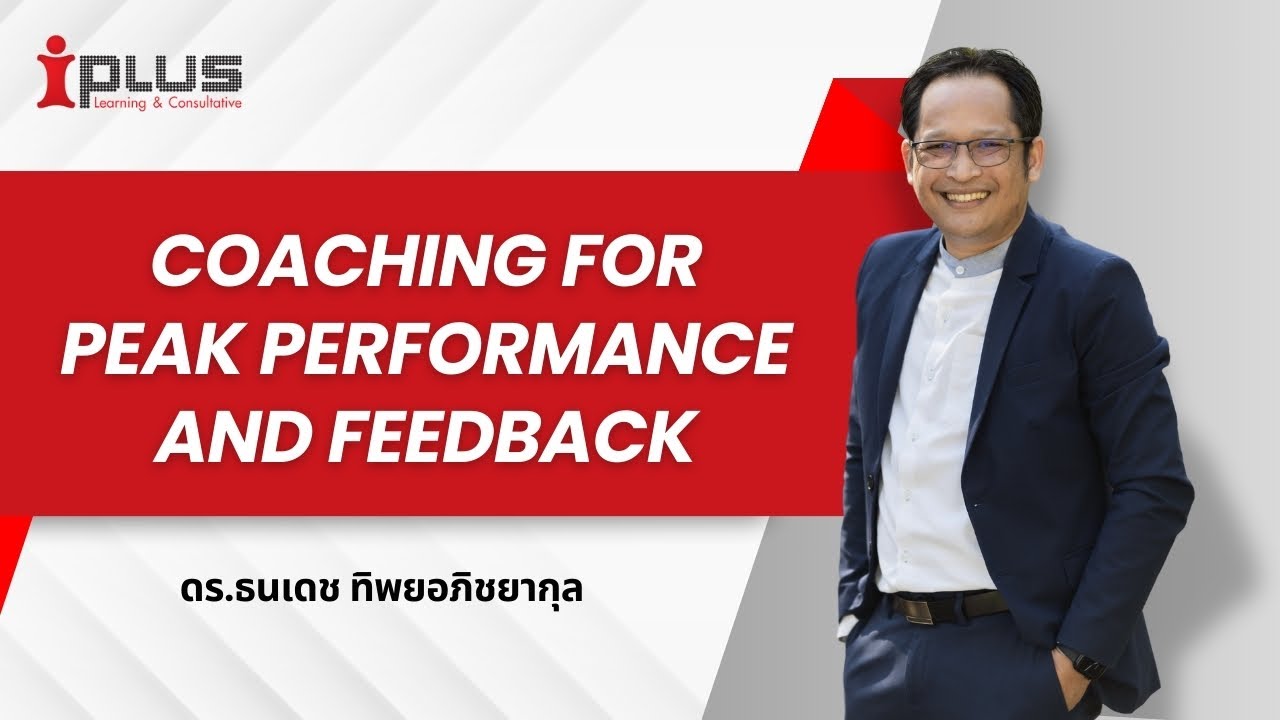 iPLUS
Learning & Consultative

COACHING FOR PEAK PERFORMANCE AND FEEDBACK

ดร.ธนเดช ทิพยอภิชยากุล